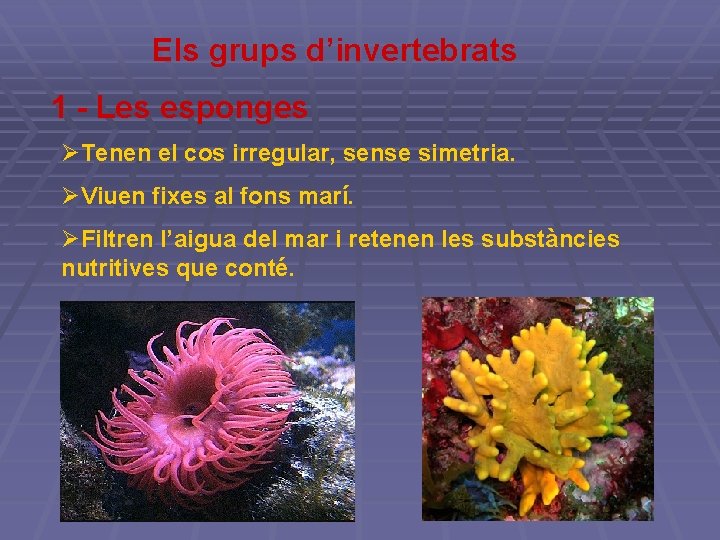 Els grups d’invertebrats

1 - Les esponges

➢Tenen el cos irregular, sense simetria.

➢Viuen fixes al fons marí.

➢Filtren l’aigua del mar i retenen les substàncies nutritives que conté.